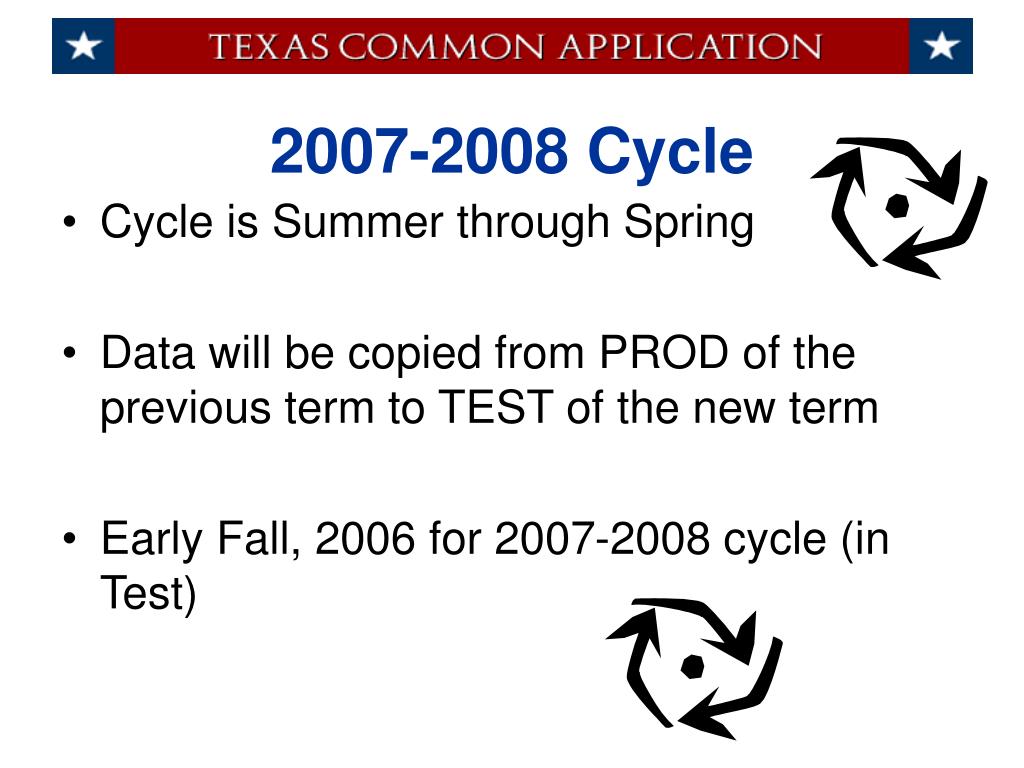 TEXAS COMMON APPLICATION

2007-2008 Cycle

• Cycle is Summer through Spring

• Data will be copied from PROD of the previous term to TEST of the new term

• Early Fall, 2006 for 2007-2008 cycle (in Test)